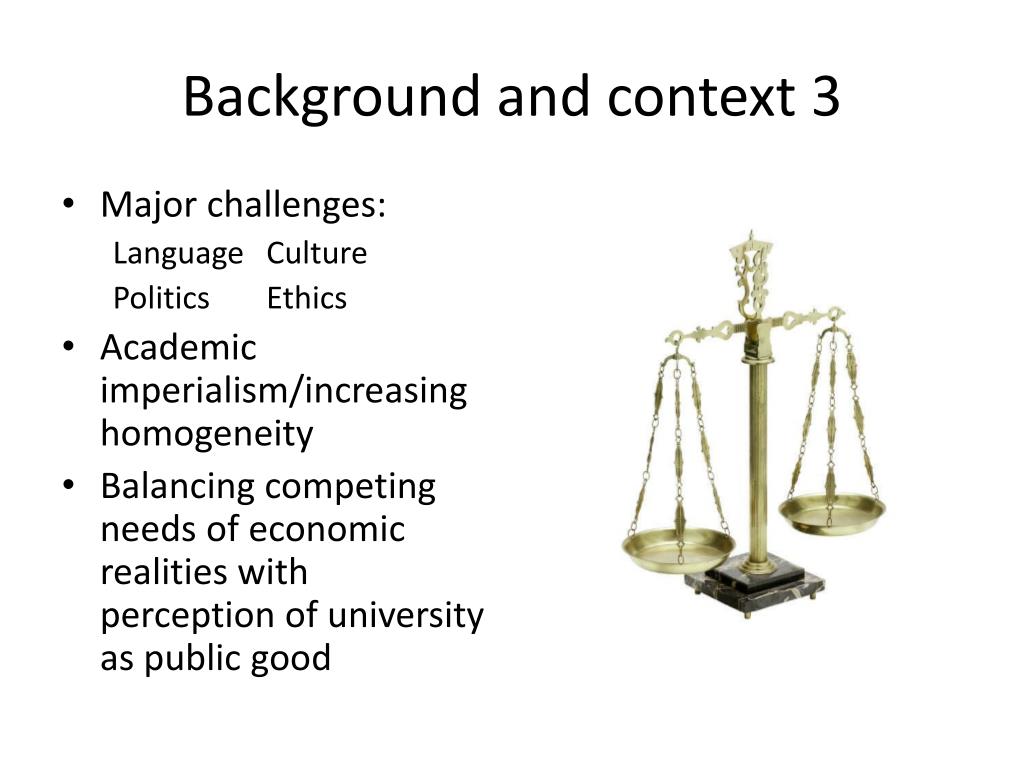 Background and context 3

• Major challenges:
Language Culture
Politics Ethics
• Academic imperialism/increasing homogeneity
• Balancing competing needs of economic realities with perception of university as public good